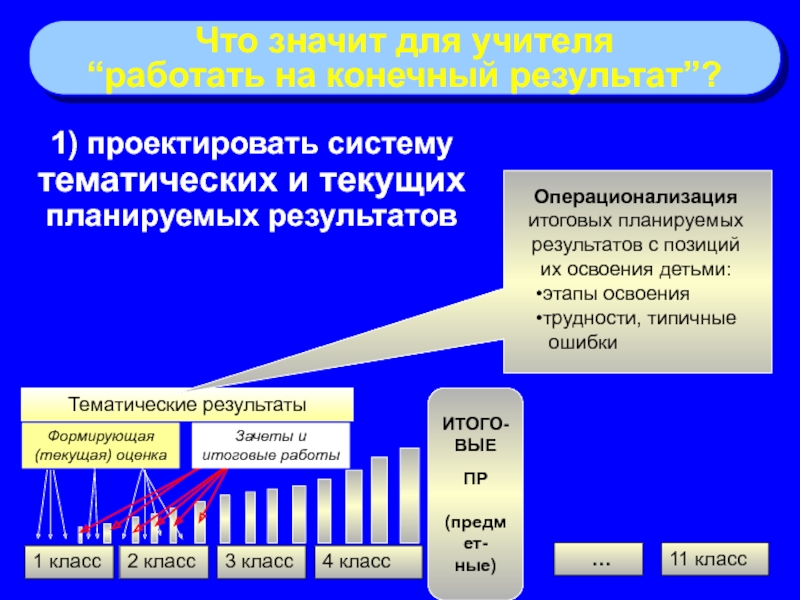 Что значит для учителя
“работать на конечный результат”?

1) проектировать систему тематических и текущих планируемых результатов

Операционализация итоговых планируемых результатов с позиций их освоения детьми:
•этапы освоения
•трудности, типичные ошибки

Тематические результаты

Формирующая (текущая) оценка

Зачеты и итоговые работы

ИТОГО-ВЫЕ
ПР
(предмет-ные)

1 класс
2 класс
3 класс
4 класс
…
11 класс